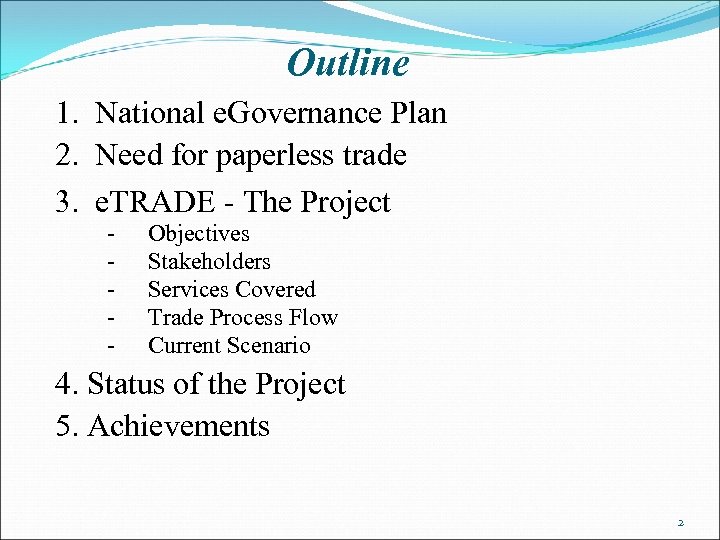 Outline

1. National eGovernance Plan
2. Need for paperless trade
3. eTRADE - The Project
- Objectives
- Stakeholders
- Services Covered
- Trade Process Flow
- Current Scenario
4. Status of the Project
5. Achievements

2